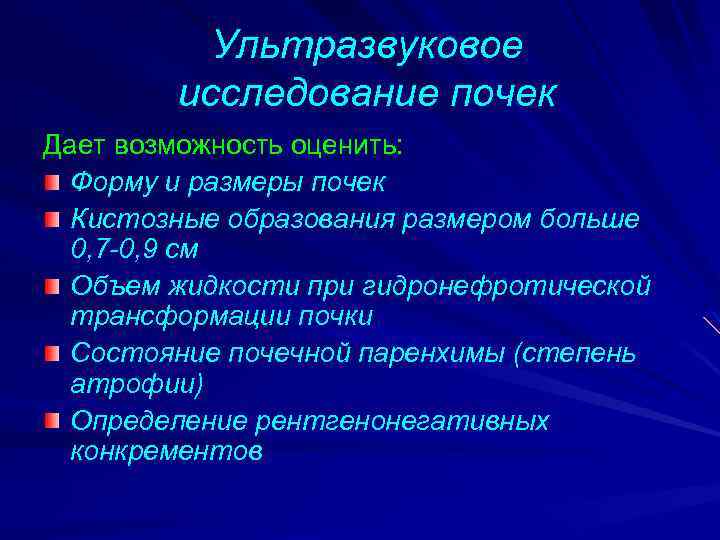 Ультразвуковое исследование почек

Дает возможность оценить:

Форму и размеры почек

Кистозные образования размером больше 0,7-0,9 см

Объем жидкости при гидронефротической трансформации почки

Состояние почечной паренхимы (степень атрофии)

Определение рентгенонегативных конкрементов